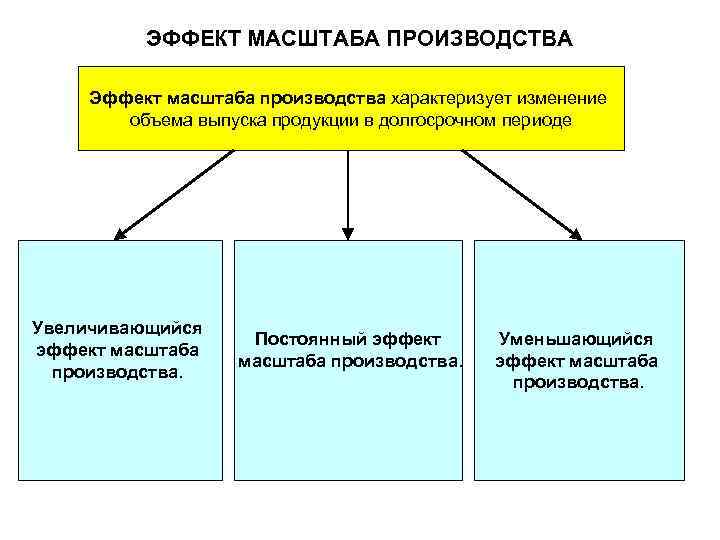 ЭФФЕКТ МАСШТАБА ПРОИЗВОДСТВА

Эффект масштаба производства характеризует изменение объема выпуска продукции в долгосрочном периоде

Увеличивающийся эффект масштаба производства.

Постоянный эффект масштаба производства.

Уменьшающийся эффект масштаба производства.